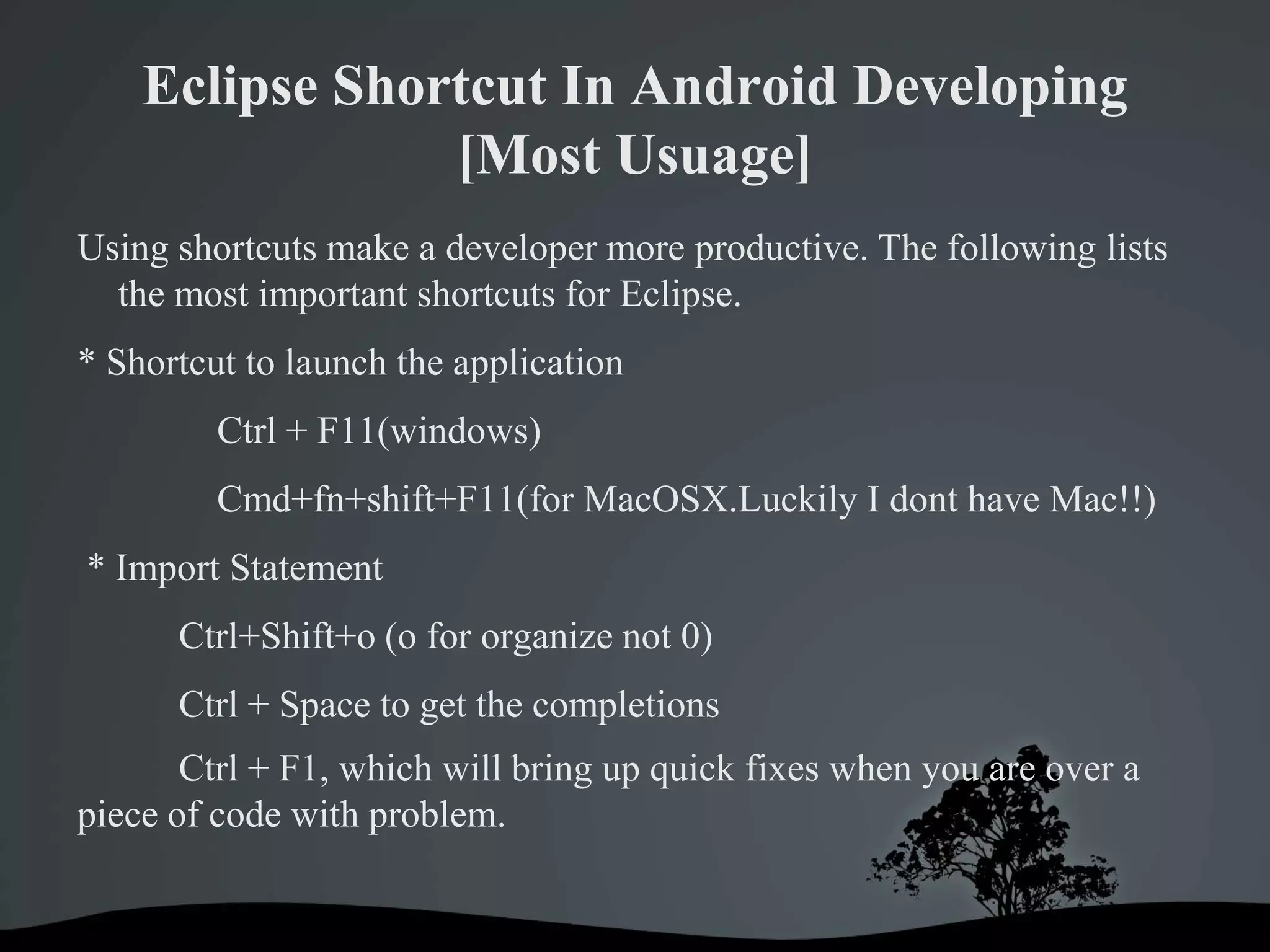 Eclipse Shortcut In Android Developing [Most Usuage]

Using shortcuts make a developer more productive. The following lists the most important shortcuts for Eclipse.

* Shortcut to launch the application

Ctrl + F11(windows)

Cmd+fn+shift+F11(for MacOSX.Luckily I dont have Mac!!)

* Import Statement

Ctrl+Shift+o (o for organize not 0)

Ctrl + Space to get the completions

Ctrl + F1, which will bring up quick fixes when you are over a piece of code with problem.